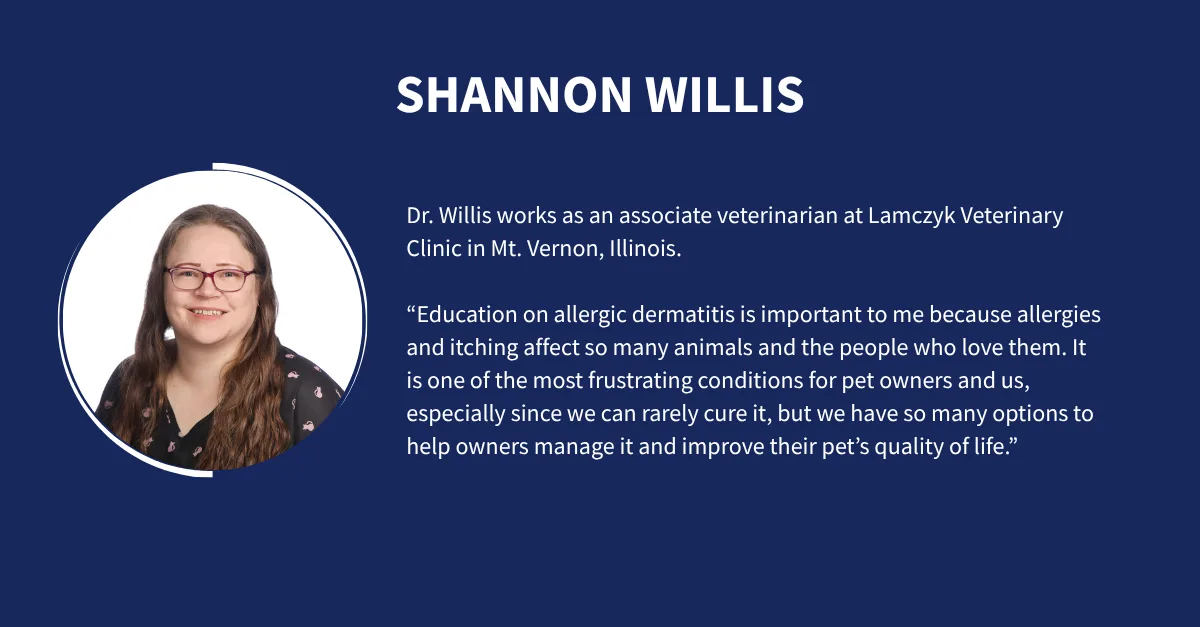 SHANNON WILLIS

Dr. Willis works as an associate veterinarian at Lamczyk Veterinary Clinic in Mt. Vernon, Illinois.

“Education on allergic dermatitis is important to me because allergies and itching affect so many animals and the people who love them. It is one of the most frustrating conditions for pet owners and us, especially since we can rarely cure it, but we have so many options to help owners manage it and improve their pet’s quality of life.”